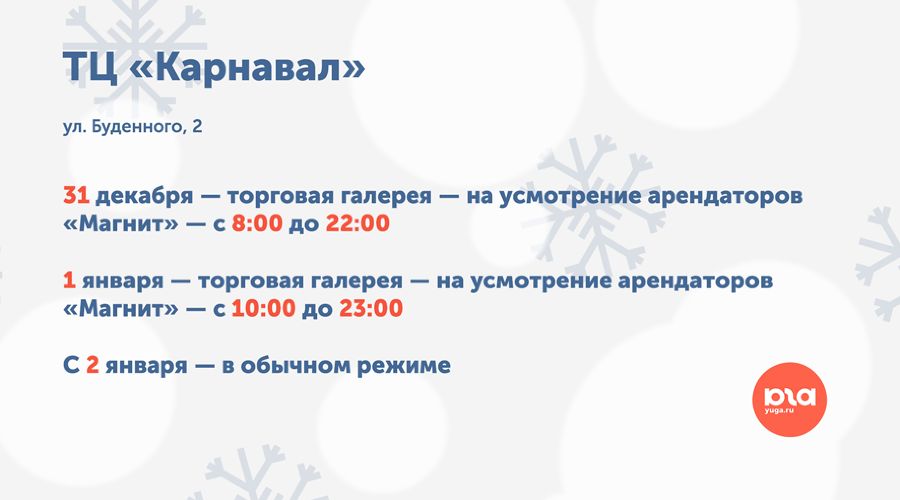 ТЦ «Карнавал»

ул. Буденного, 2

31 декабря — торговая галерея — на усмотрение арендаторов «Магнит» — с 8:00 до 22:00

1 января — торговая галерея — на усмотрение арендаторов «Магнит» — с 10:00 до 23:00

С 2 января — в обычном режиме

юга
yuga.ru